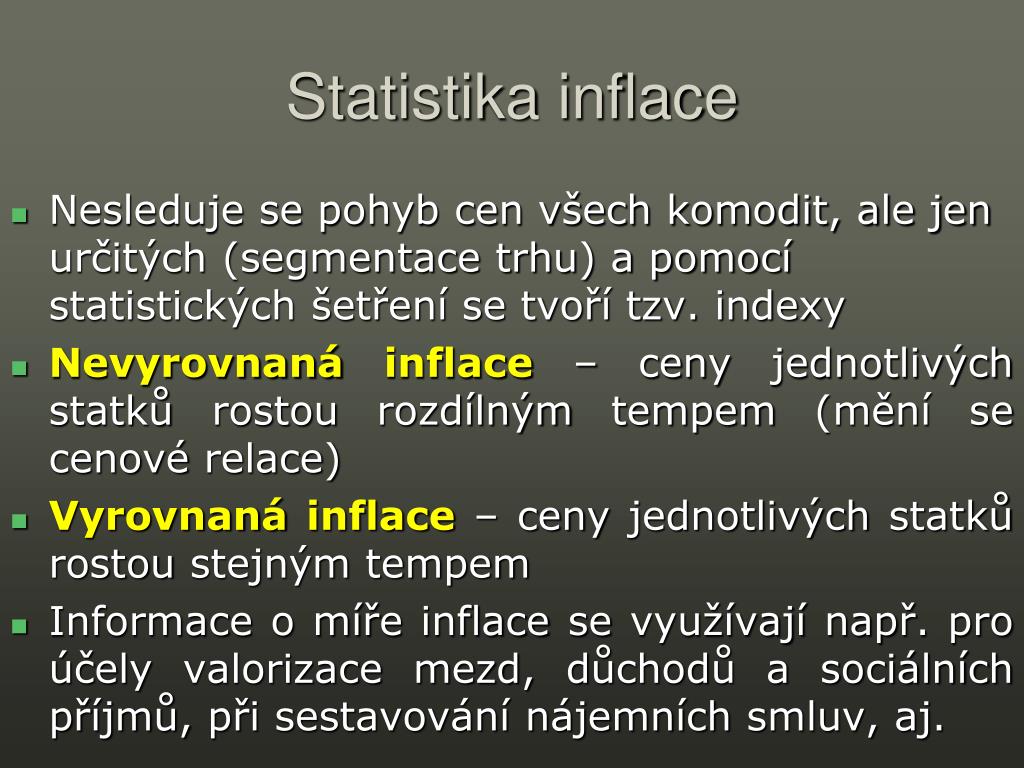 Statistika inflace

Nesleduje se pohyb cen všech komodit, ale jen určitých (segmentace trhu) a pomocí statistických šetření se tvoří tzv. indexy

Nevyrovnaná inflace – ceny jednotlivých statků rostou rozdílným tempem (mění se cenové relace)

Vyrovnaná inflace – ceny jednotlivých statků rostou stejným tempem

Informace o míře inflace se využívají např. pro účely valorizace mezd, důchodů a sociálních příjmů, při sestavování nájemních smluv, aj.